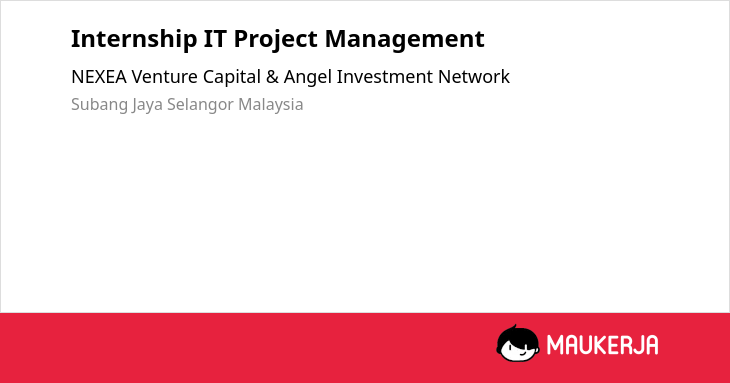 Internship IT Project Management

NEXEA Venture Capital & Angel Investment Network

Subang Jaya Selangor Malaysia

MAUKERJA